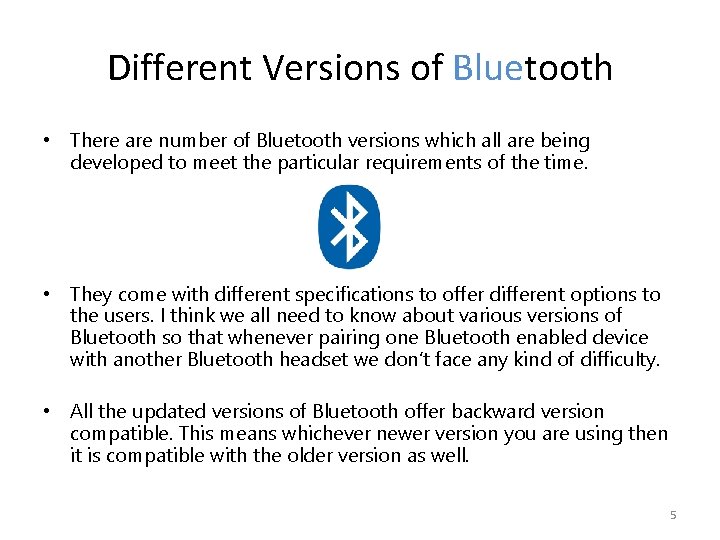 Different Versions of Bluetooth

• There are number of Bluetooth versions which all are being developed to meet the particular requirements of the time.

• They come with different specifications to offer different options to the users. I think we all need to know about various versions of Bluetooth so that whenever pairing one Bluetooth enabled device with another Bluetooth headset we don't face any kind of difficulty.

• All the updated versions of Bluetooth offer backward version compatible. This means whichever newer version you are using then it is compatible with the older version as well.

5